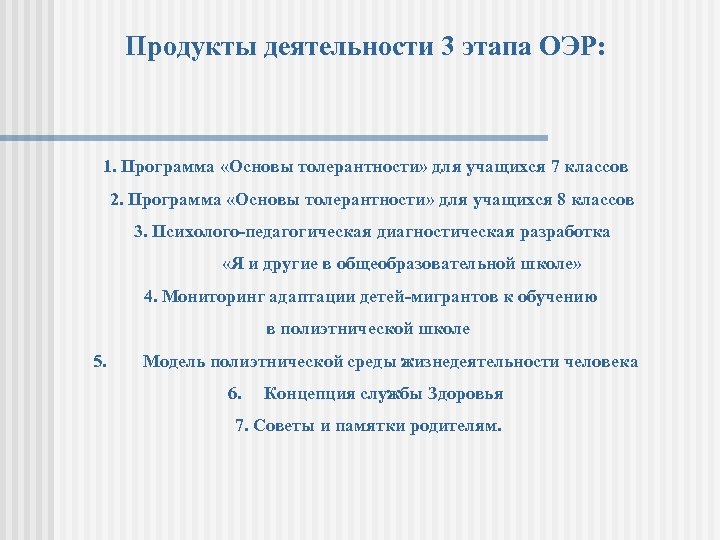 Продукты деятельности 3 этапа ОЭР:

1. Программа «Основы толерантности» для учащихся 7 классов

2. Программа «Основы толерантности» для учащихся 8 классов

3. Психолого-педагогическая диагностическая разработка «Я и другие в общеобразовательной школе»

4. Мониторинг адаптации детей-мигрантов к обучению в полиэтнической школе

5. Модель полиэтнической среды жизнедеятельности человека

6. Концепция службы Здоровья

7. Советы и памятки родителям.